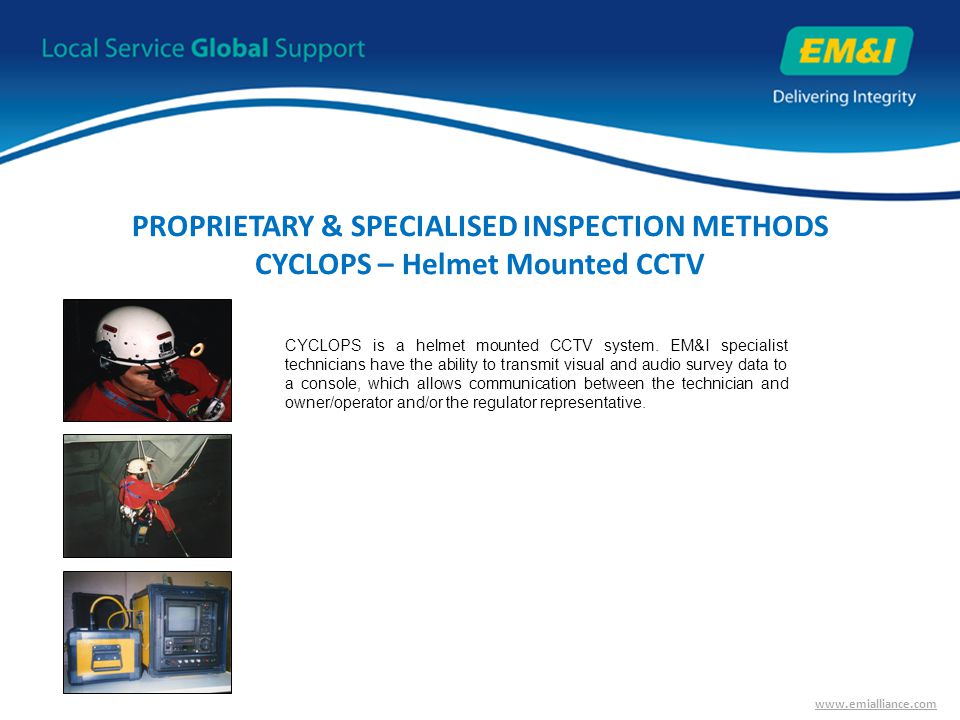 Local Service Global Support

EM&I
Delivering Integrity

PROPRIETARY & SPECIALISED INSPECTION METHODS
CYCLOPS – Helmet Mounted CCTV

CYCLOPS is a helmet mounted CCTV system. EM&I specialist technicians have the ability to transmit visual and audio survey data to a console, which allows communication between the technician and owner/operator and/or the regulator representative.

www.emialliance.com